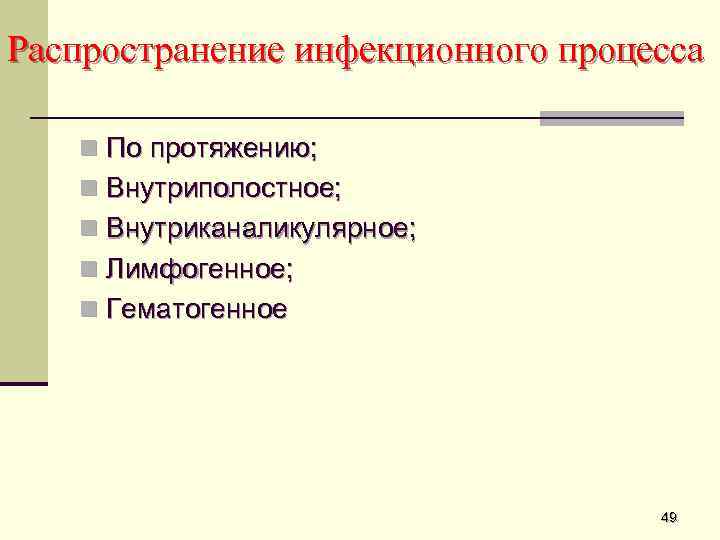 Распространение инфекционного процесса

- По протяжению;
- Внутриполостное;
- Внутриканаликулярное;
- Лимфогенное;
- Гематогенное

49